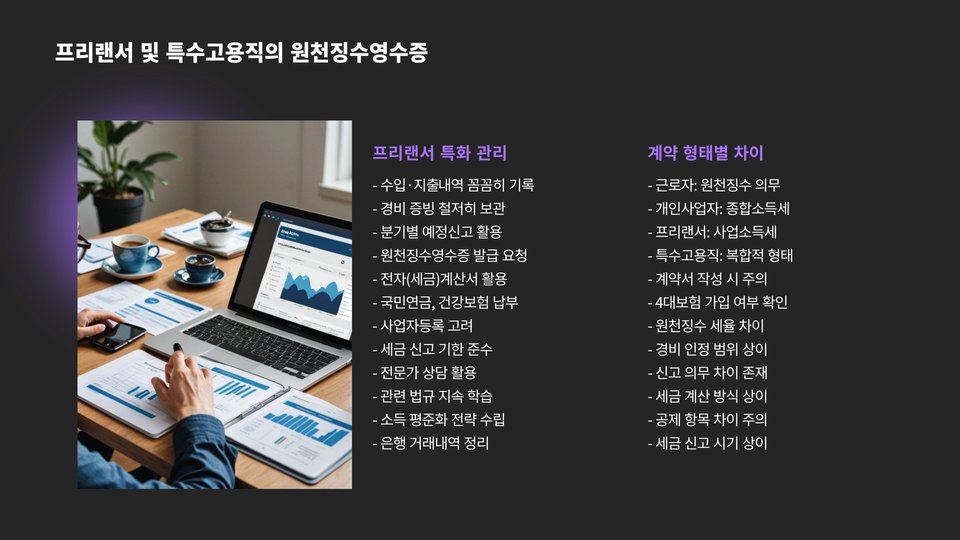 프리랜서 및 특수고용직의 원천징수영수증

프리랜서 특화 관리

- 수입·지출내역 꼼꼼히 기록
- 경비 증빙 철저히 보관
- 분기별 예정신고 활용
- 원천징수영수증 발급 요청
- 전자(세금)계산서 활용
- 국민연금, 건강보험 납부
- 사업자등록 고려
- 세금 신고 기한 준수
- 전문가 상담 활용
- 관련 법규 지속 학습
- 소득 평준화 전략 수립
- 은행 거래내역 정리

계약 형태별 차이

- 근로자: 원천징수 의무
- 개인사업자: 종합소득세
- 프리랜서: 사업소득세
- 특수고용직: 복합적 형태
- 계약서 작성 시 주의
- 4대보험 가입 여부 확인
- 원천징수 세율 차이
- 경비 인정 범위 상이
- 신고 의무 차이 존재
- 세금 계산 방식 상이
- 공제 항목 차이 주의
- 세금 신고 시기 상이